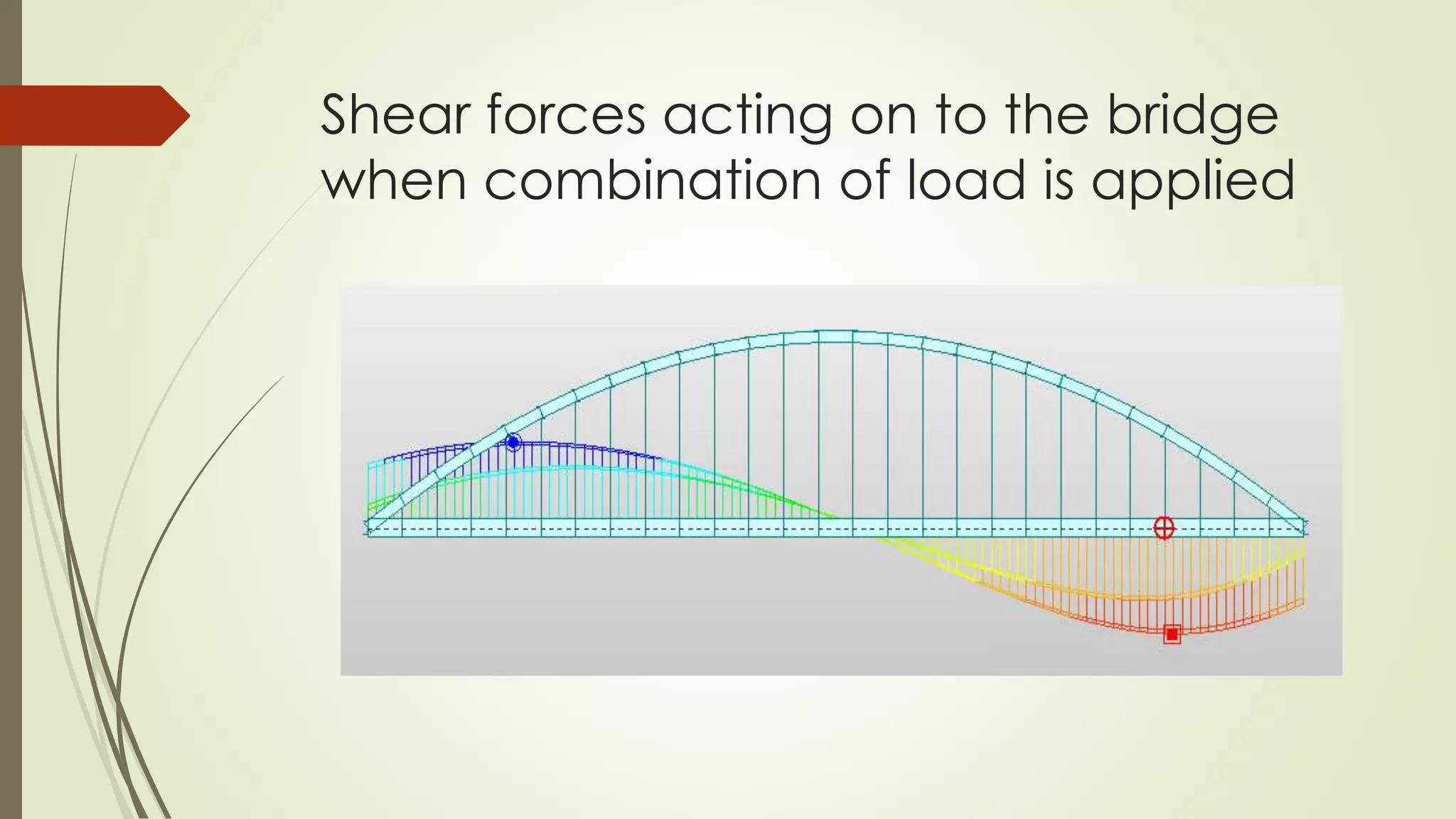 Shear forces acting on to the bridge when combination of load is applied